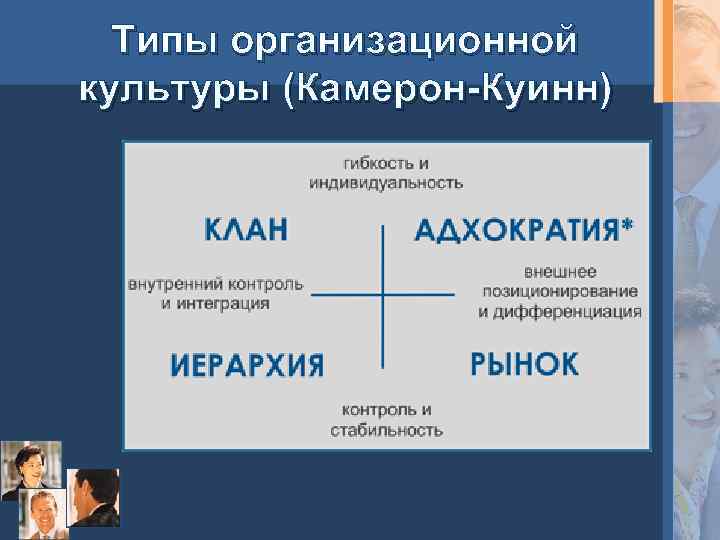 Типы организационной культуры (Камерон-Куинн)

гибкость и индивидуальность

КЛАН

АДХОКРАТИЯ*

внутренний контроль и интеграция

внешнее позиционирование и дифференциация

ИЕРАРХИЯ

РЫНОК

контроль и стабильность